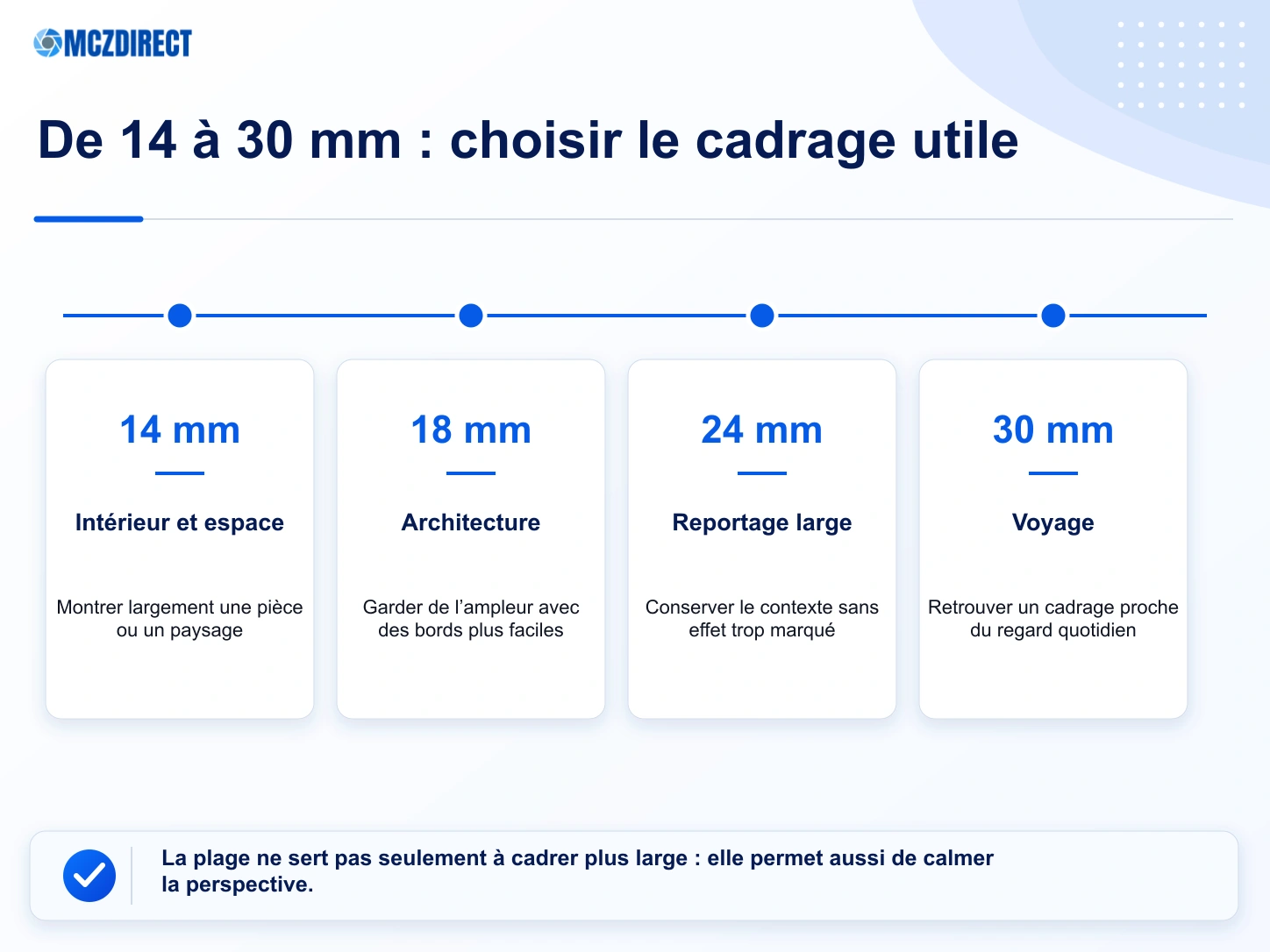 MCZDIRECT

De 14 à 30 mm : choisir le cadrage utile

14 mm

Intérieur et espace

Montrer largement une pièce ou un paysage

18 mm

Architecture

Garder de l’ampleur avec des bords plus faciles

24 mm

Reportage large

Conserver le contexte sans effet trop marqué

30 mm

Voyage

Retrouver un cadrage proche du regard quotidien

La plage ne sert pas seulement à cadrer plus large : elle permet aussi de calmer la perspective.